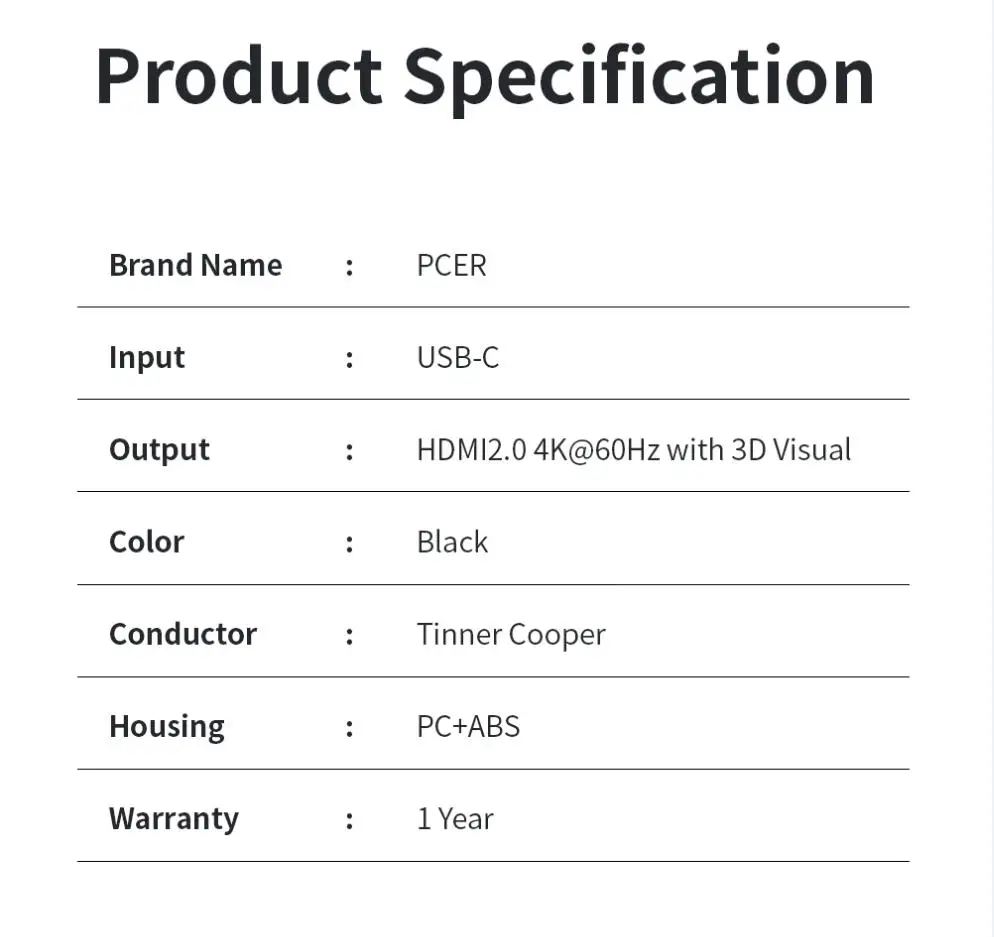 Product Specification

| Brand Name | : | PCER |
|---|---|---|
| Input | : | USB-C |
| Output | : | HDMI2.0 4K@60Hz with 3D Visual |
| Color | : | Black |
| Conductor | : | Tinner Cooper |
| Housing | : | PC+ABS |
| Warranty | : | 1 Year |